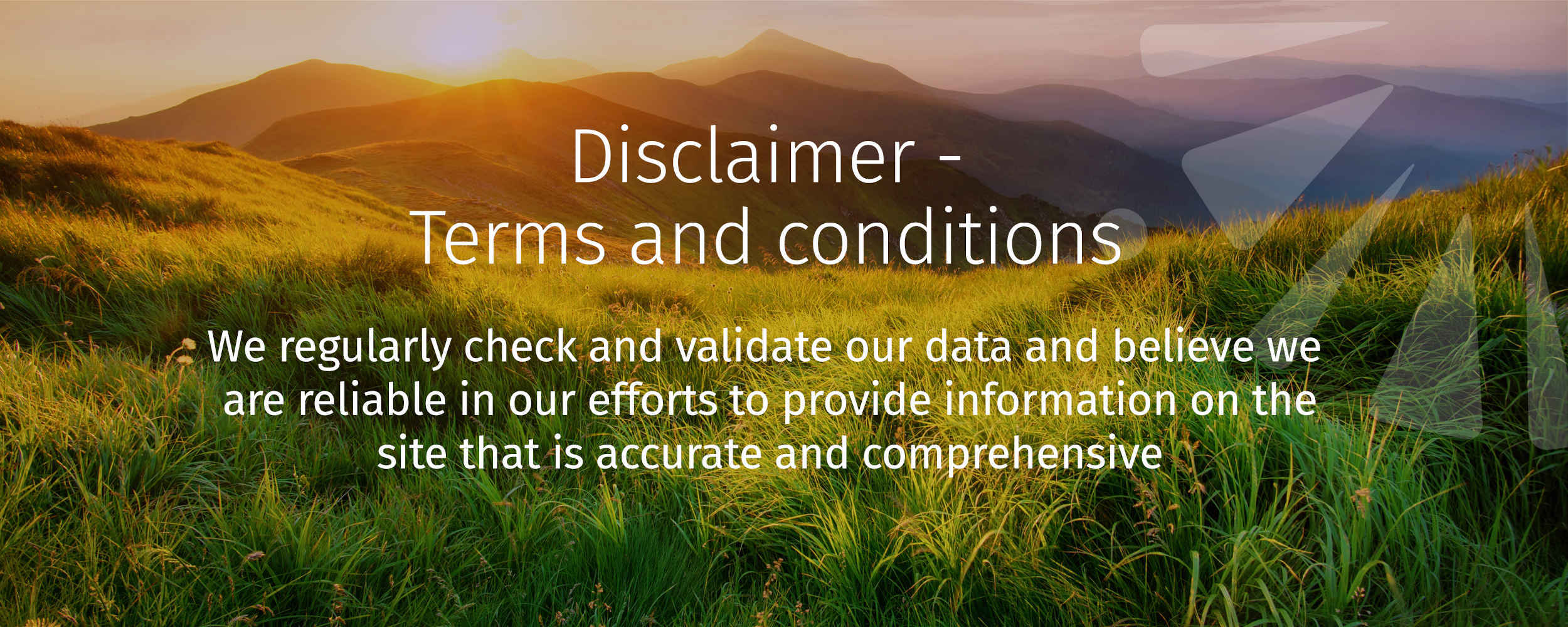 Disclaimer - Terms and conditions

We regularly check and validate our data and believe we are reliable in our efforts to provide information on the site that is accurate and comprehensive